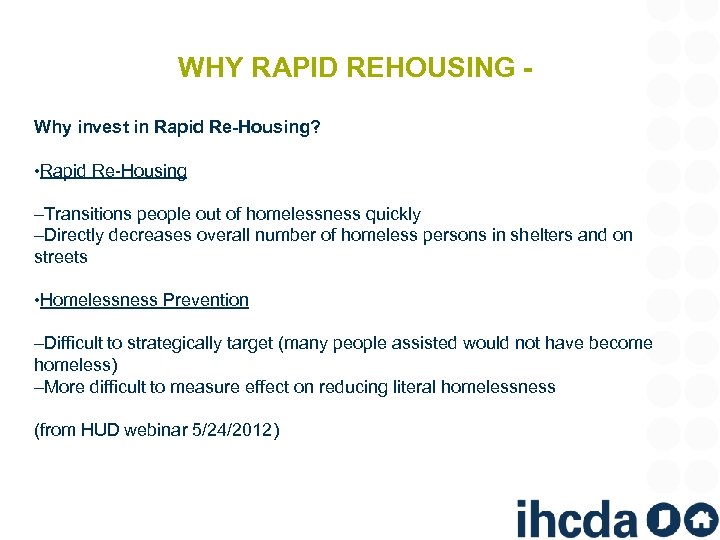 WHY RAPID REHOUSING -

Why invest in Rapid Re-Housing?

•Rapid Re-Housing

–Transitions people out of homelessness quickly
–Directly decreases overall number of homeless persons in shelters and on streets

•Homelessness Prevention

–Difficult to strategically target (many people assisted would not have become homeless)
–More difficult to measure effect on reducing literal homelessness

(from HUD webinar 5/24/2012)

ihcda